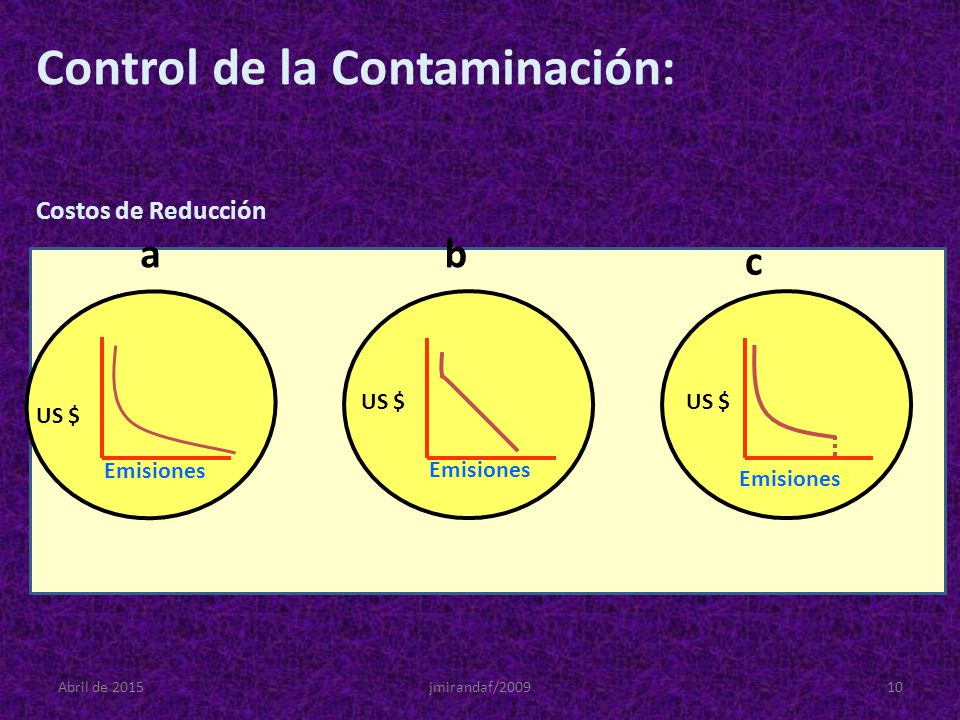 Control de la Contaminación:

Costos de Reducción

a

US $

Emisiones

b

US $

Emisiones

c

US $

Emisiones

Abril de 2015

jmirandaf/2009

10